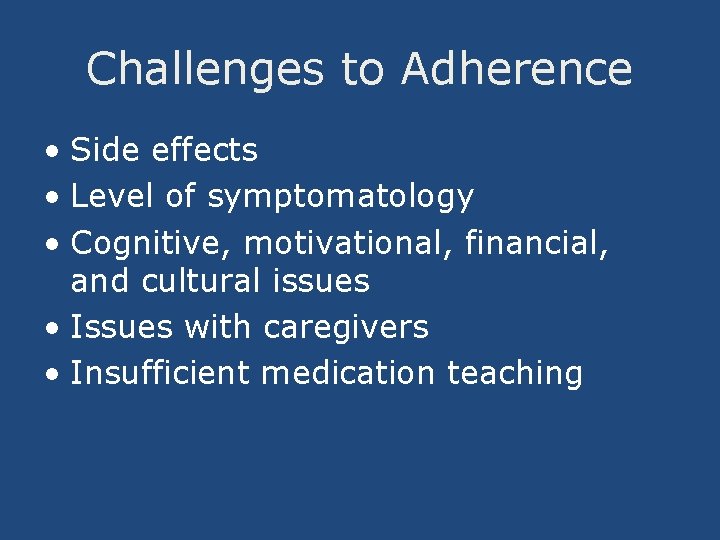 Challenges to Adherence

• Side effects
• Level of symptomatology
• Cognitive, motivational, financial, and cultural issues
• Issues with caregivers
• Insufficient medication teaching